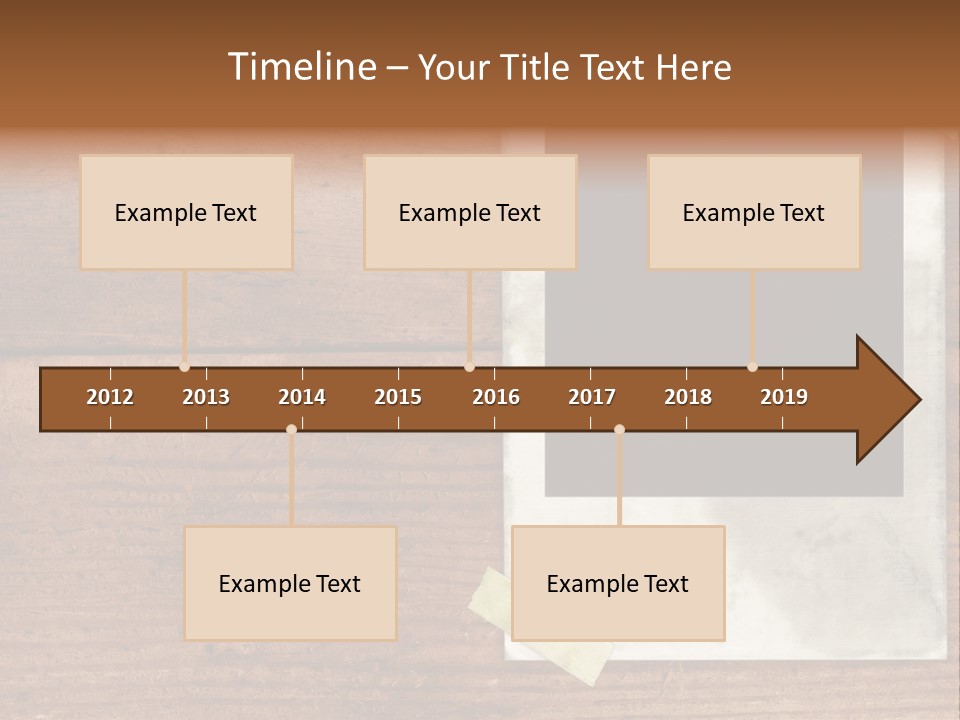 Timeline – Your Title Text Here

Example Text

Example Text

Example Text

2012 2013 2014 2015 2016 2017 2018 2019

Example Text

Example Text